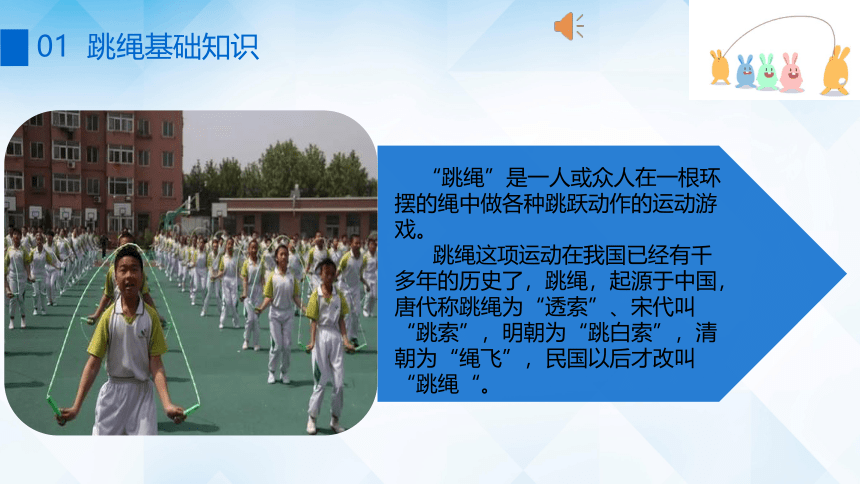 01 跳绳基础知识

“跳绳”是一人或众人在一根环摆的绳中做各种跳跃动作的运动游戏。

跳绳这项运动在我国已经有千多年的历史了，跳绳，起源于中国，唐代称跳绳为“透索”、宋代叫“跳索”，明朝为“跳白索”，清朝为“绳飞”，民国以后才改叫“跳绳 ”。